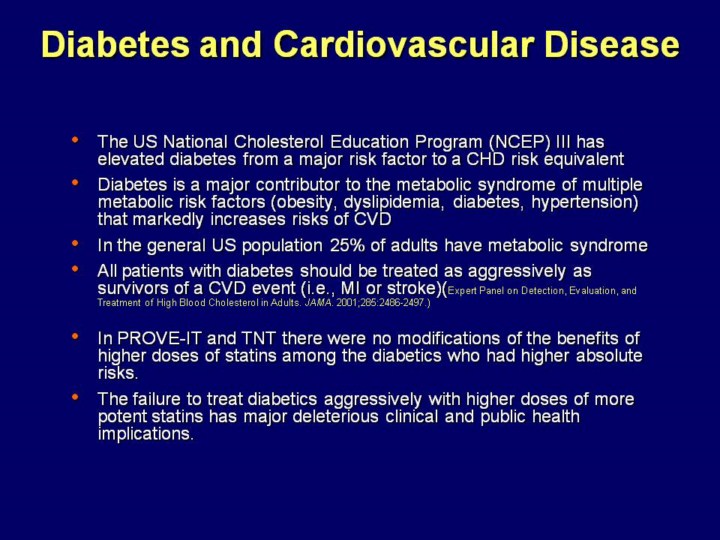 Diabetes and Cardiovascular Disease

• The US National Cholesterol Education Program (NCEP) III has elevated diabetes from a major risk factor to a CHD risk equivalent

• Diabetes is a major contributor to the metabolic syndrome of multiple metabolic risk factors (obesity, dyslipidemia, diabetes, hypertension) that markedly increases risks of CVD

• In the general US population 25% of adults have metabolic syndrome

• All patients with diabetes should be treated as aggressively as survivors of a CVD event (i.e., MI or stroke)(Expert Panel on Detection, Evaluation, and Treatment of High Blood Cholesterol in Adults. JAMA. 2001;285:2486-2497.)

• In PROVE-IT and TNT there were no modifications of the benefits of higher doses of statins among the diabetics who had higher absolute risks.

• The failure to treat diabetics aggressively with higher doses of more potent statins has major deleterious clinical and public health implications.